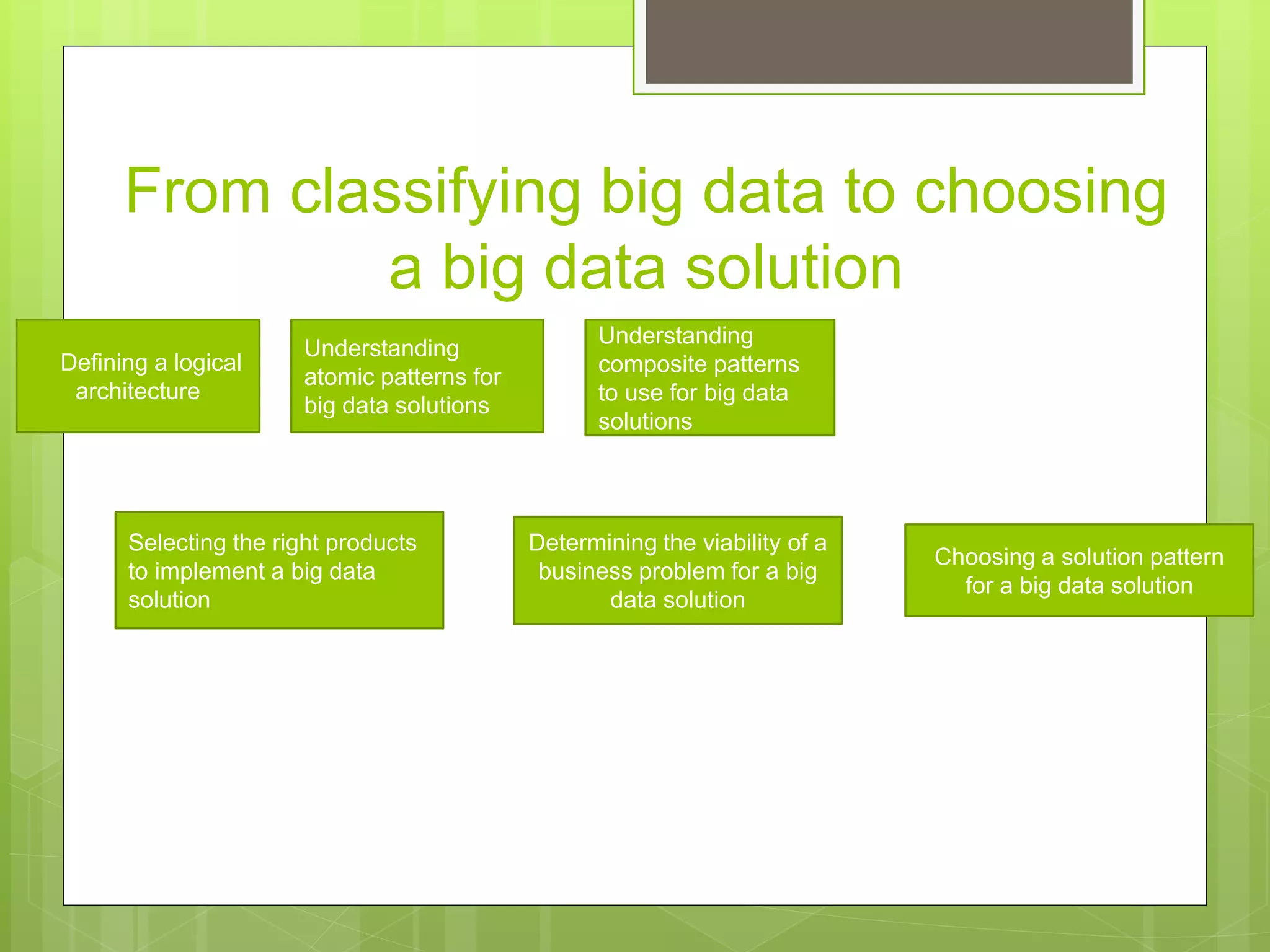 From classifying big data to choosing a big data solution

Defining a logical architecture

Understanding atomic patterns for big data solutions

Understanding composite patterns to use for big data solutions

Selecting the right products to implement a big data solution

Determining the viability of a business problem for a big data solution

Choosing a solution pattern for a big data solution